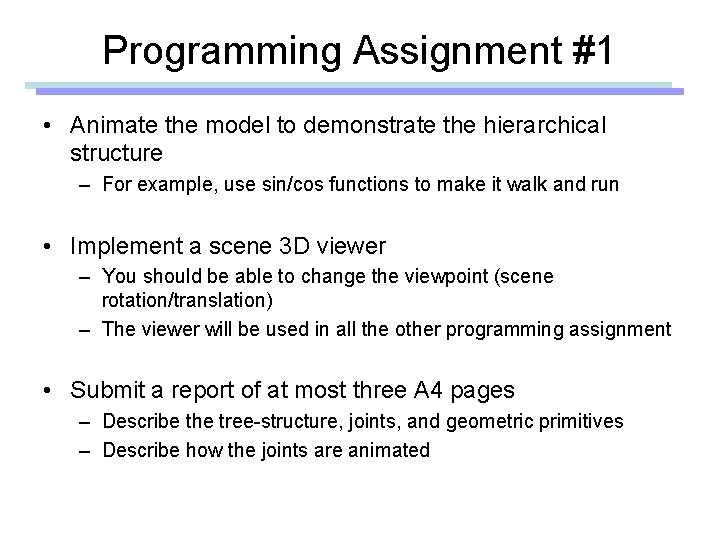 Programming Assignment #1

• Animate the model to demonstrate the hierarchical structure
– For example, use sin/cos functions to make it walk and run

• Implement a scene 3D viewer
– You should be able to change the viewpoint (scene rotation/translation)
– The viewer will be used in all the other programming assignment

• Submit a report of at most three A4 pages
– Describe the tree-structure, joints, and geometric primitives
– Describe how the joints are animated